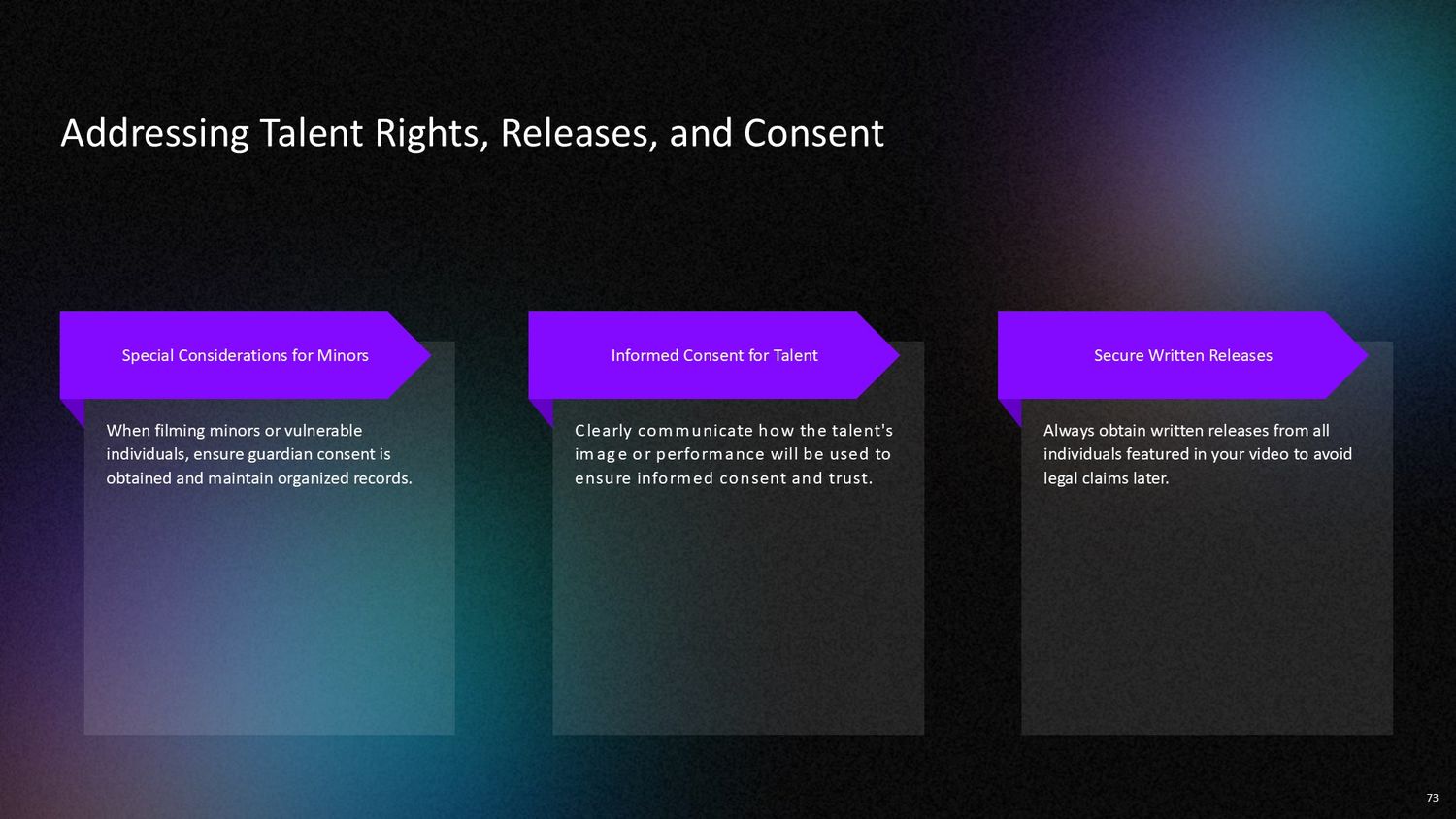 Addressing Talent Rights, Releases, and Consent

Special Considerations for Minors

When filming minors or vulnerable individuals, ensure guardian consent is obtained and maintain organized records.

Informed Consent for Talent

Clearly communicate how the talent's image or performance will be used to ensure informed consent and trust.

Secure Written Releases

Always obtain written releases from all individuals featured in your video to avoid legal claims later.

73